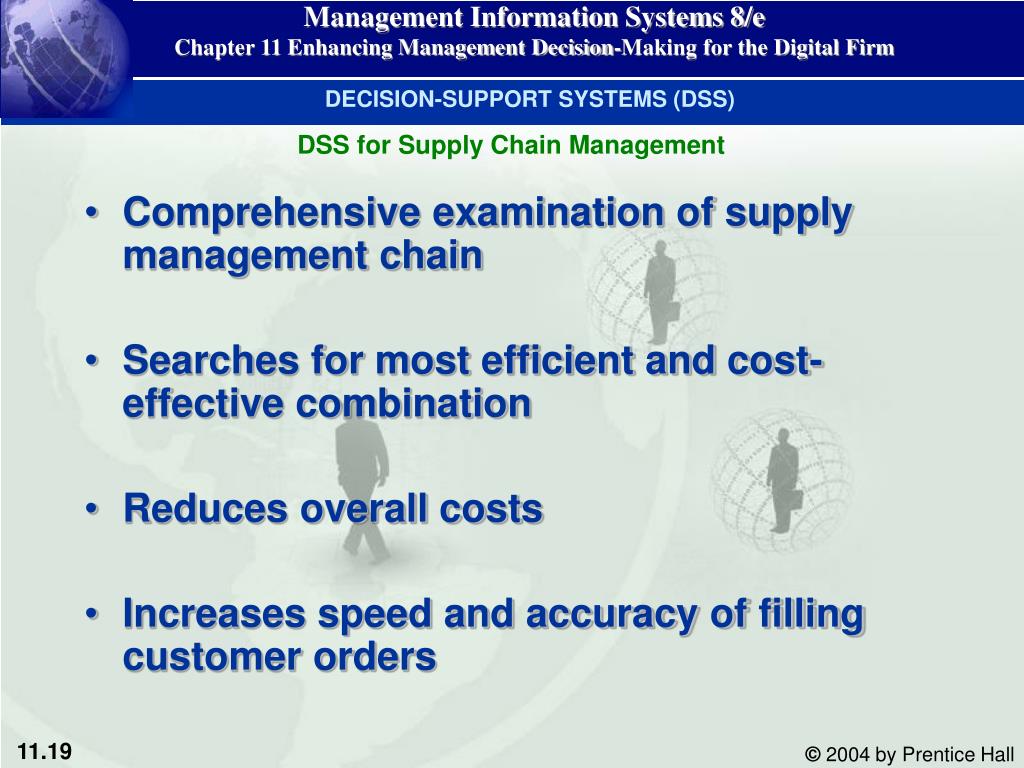 Management Information Systems 8/e
Chapter 11 Enhancing Management Decision-Making for the Digital Firm

DECISION-SUPPORT SYSTEMS (DSS)

DSS for Supply Chain Management

• Comprehensive examination of supply management chain

• Searches for most efficient and cost-effective combination

• Reduces overall costs

• Increases speed and accuracy of filling customer orders

11.19

© 2004 by Prentice Hall